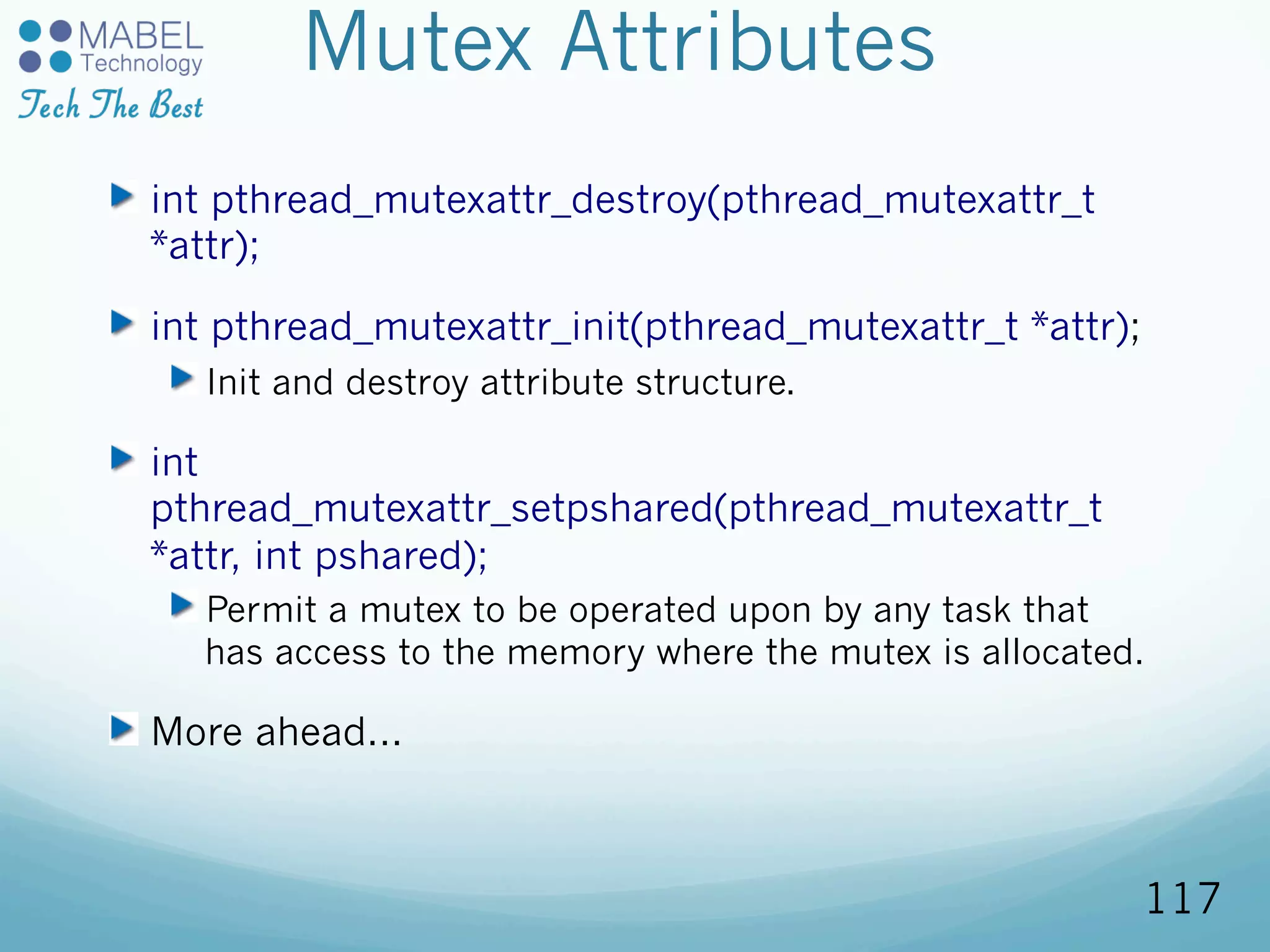 MABEL Technology
Tech The Best

Mutex Attributes

int pthread_mutexattr_destroy(pthread_mutexattr_t *attr);

int pthread_mutexattr_init(pthread_mutexattr_t *attr);

Init and destroy attribute structure.

int pthread_mutexattr_setpshared(pthread_mutexattr_t *attr, int pshared);

Permit a mutex to be operated upon by any task that has access to the memory where the mutex is allocated.

More ahead...

117